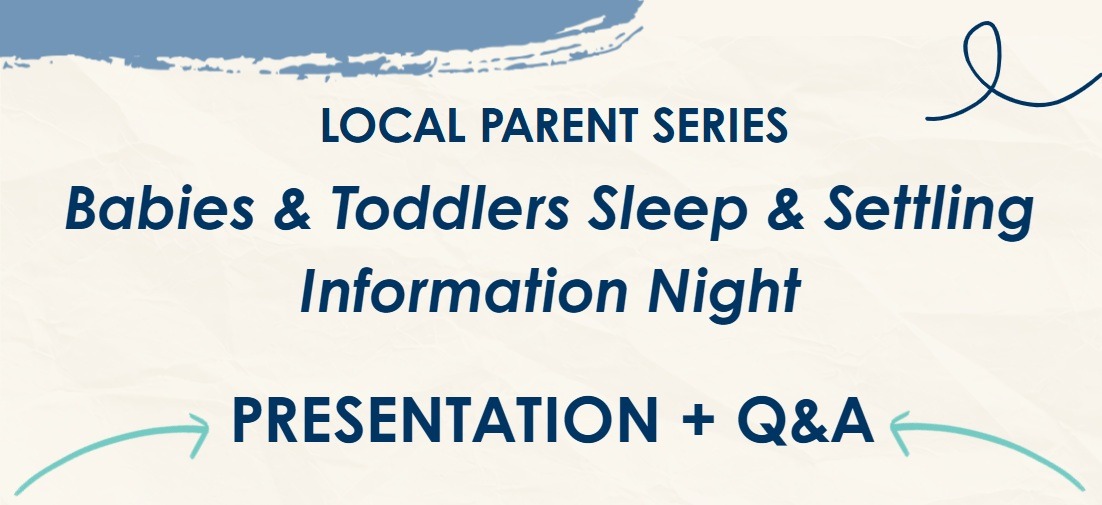 LOCAL PARENT SERIES

Babies & Toddlers Sleep & Settling Information Night

PRESENTATION + Q&A